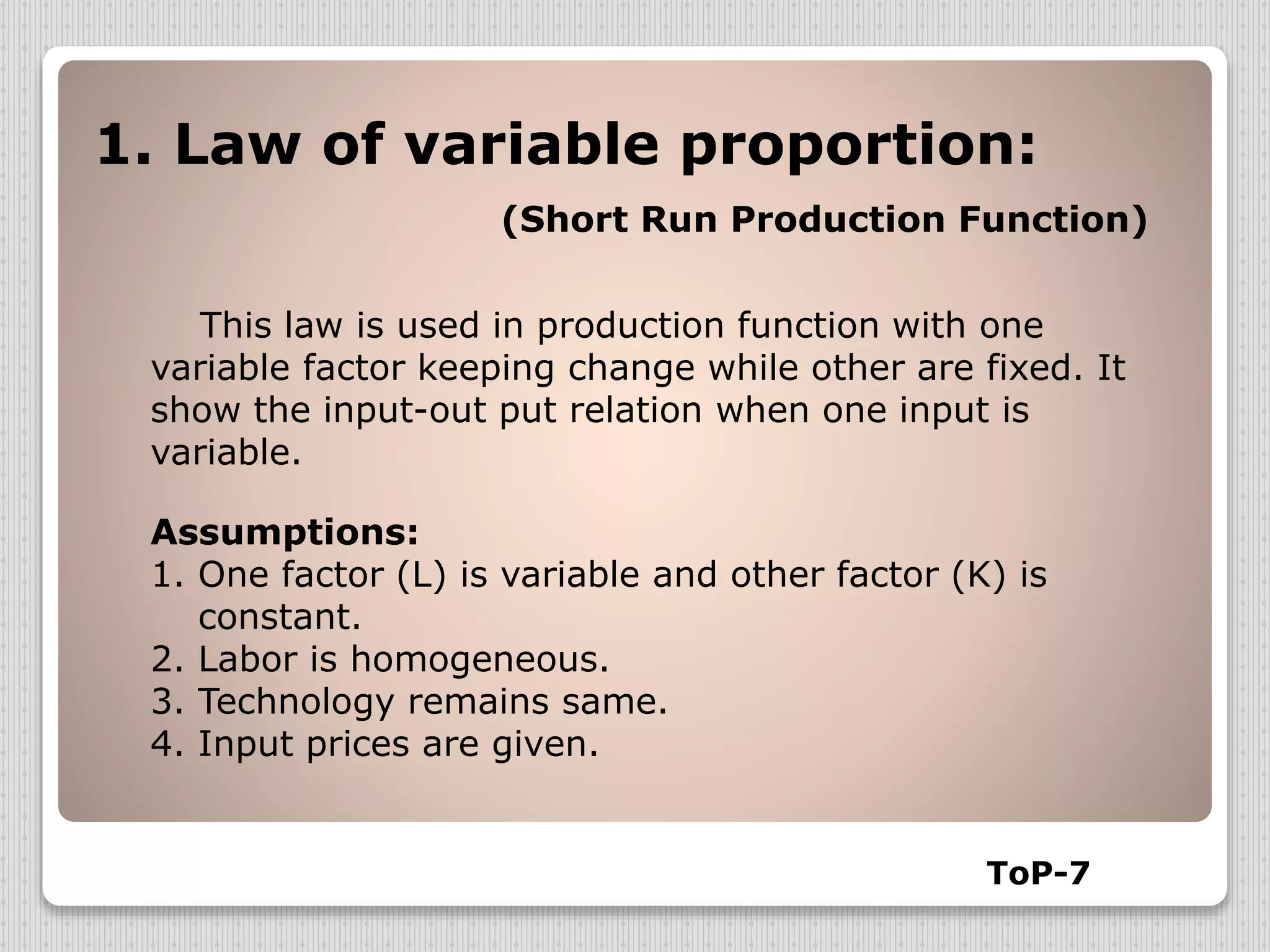 1. Law of variable proportion:

(Short Run Production Function)

This law is used in production function with one variable factor keeping change while other are fixed. It show the input-out put relation when one input is variable.

Assumptions:
1. One factor (L) is variable and other factor (K) is constant.
2. Labor is homogeneous.
3. Technology remains same.
4. Input prices are given.

ToP-7